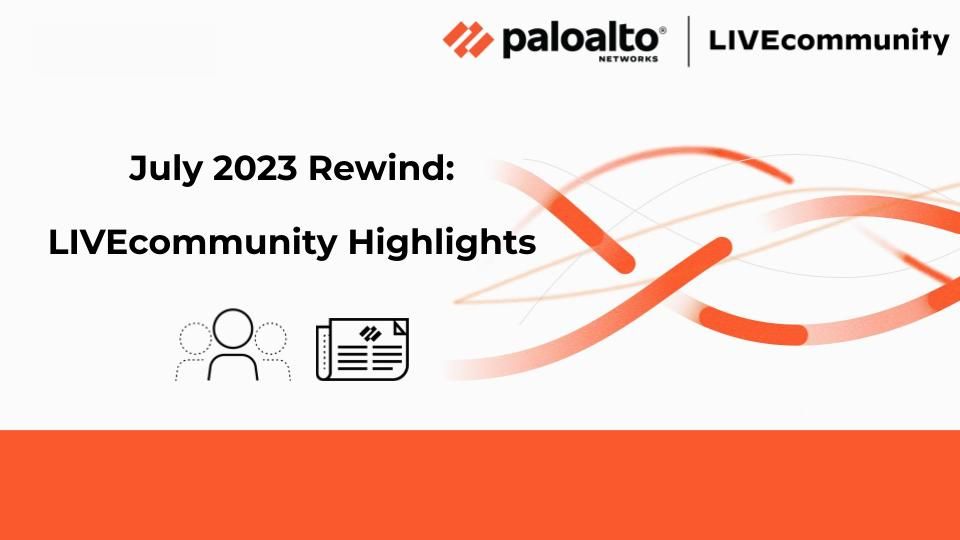 paloalto®
NETWORKS
LIVEcommunity

July 2023 Rewind:

LIVEcommunity Highlights